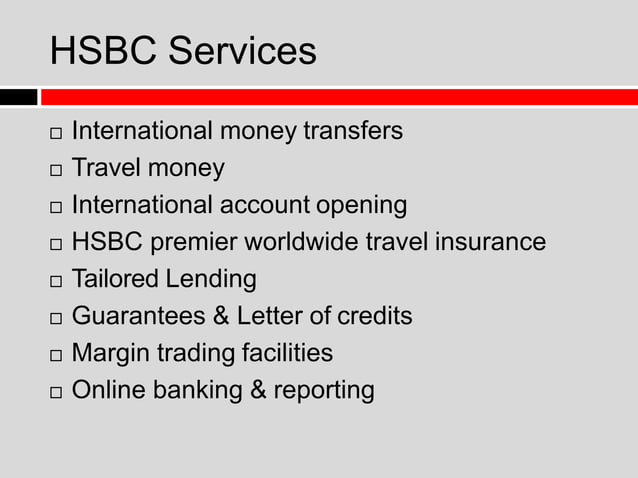 HSBC Services

□ International money transfers
□ Travel money
□ International account opening
□ HSBC premier worldwide travel insurance
□ Tailored Lending
□ Guarantees & Letter of credits
□ Margin trading facilities
□ Online banking & reporting